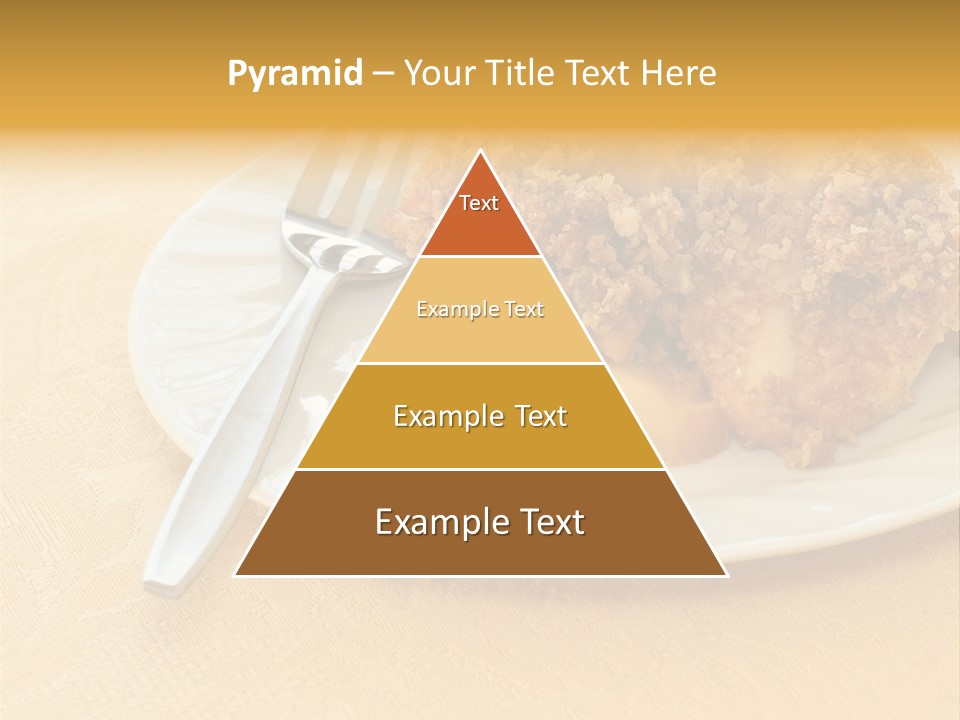 Pyramid – Your Title Text Here

Text

Example Text

Example Text

Example Text